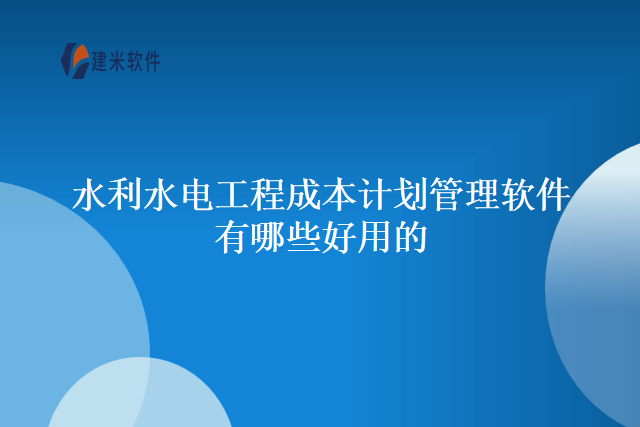 建米软件

水利水电工程成本计划管理软件有哪些好用的